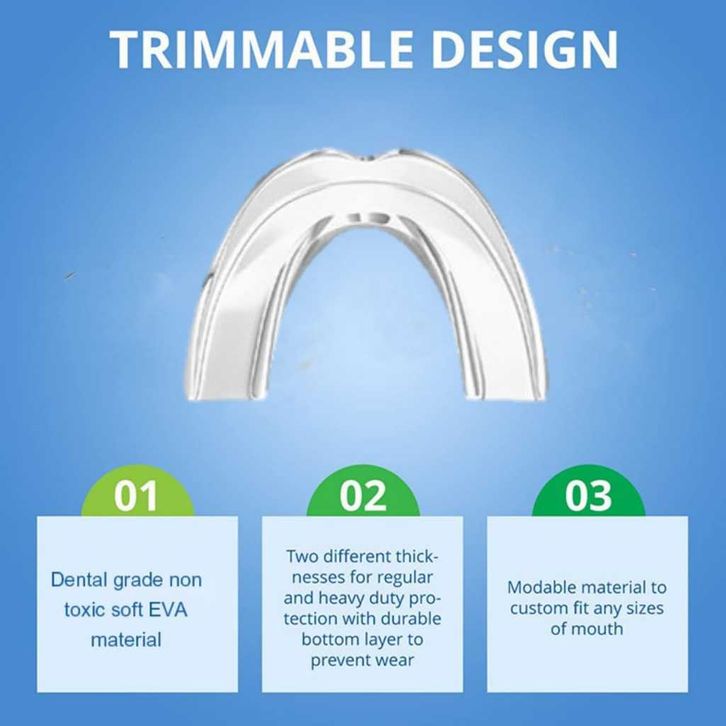 TRIMMABLE DESIGN

01

Dental grade non toxic soft EVA material

02

Two different thicknesses for regular and heavy duty protection with durable bottom layer to prevent wear

03

Modable material to custom fit any sizes of mouth